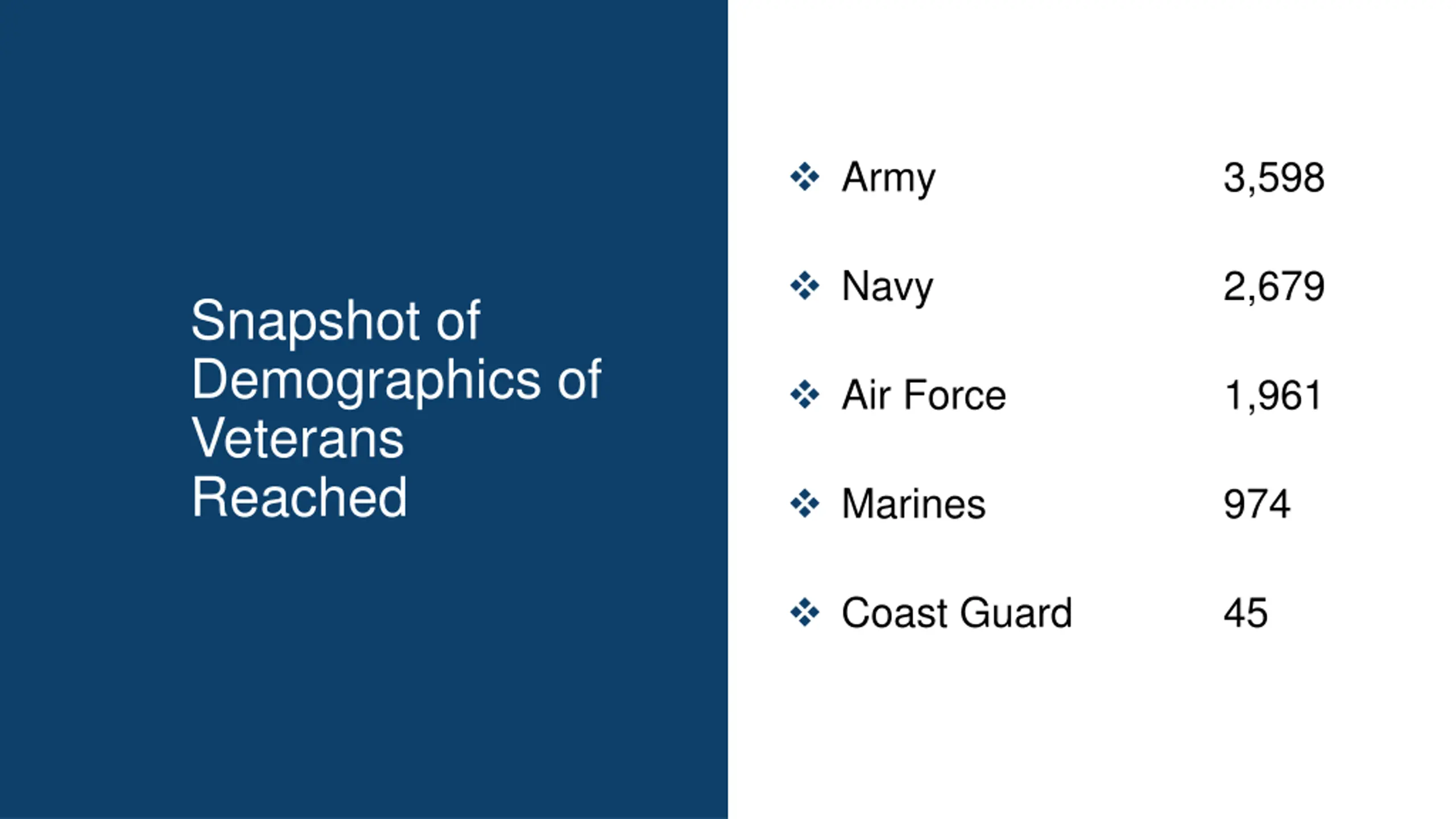 Snapshot of Demographics of Veterans Reached

❖ Army 3,598

❖ Navy 2,679

❖ Air Force 1,961

❖ Marines 974

❖ Coast Guard 45